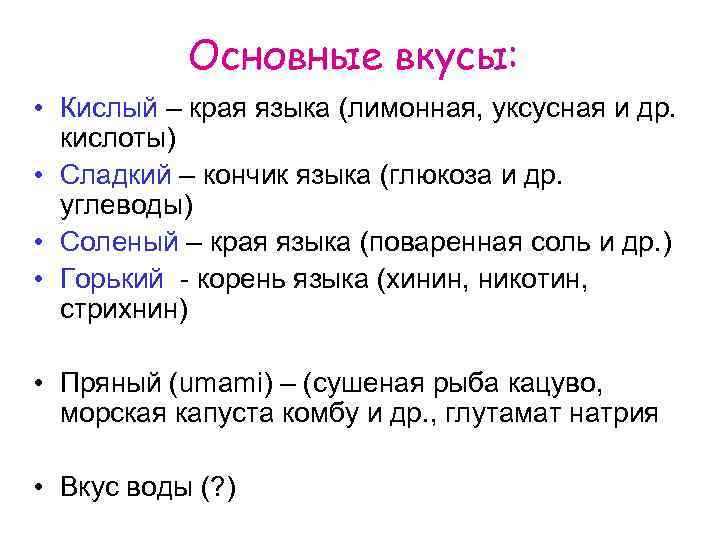 Основные вкусы:

• Кислый – края языка (лимонная, уксусная и др. кислоты)
• Сладкий – кончик языка (глюкоза и др. углеводы)
• Соленый – края языка (поваренная соль и др.)
• Горький - корень языка (хинин, никотин, стрихнин)

• Пряный (umami) – (сушеная рыба кацуво, морская капуста комбу и др., глутамат натрия

• Вкус воды (?)